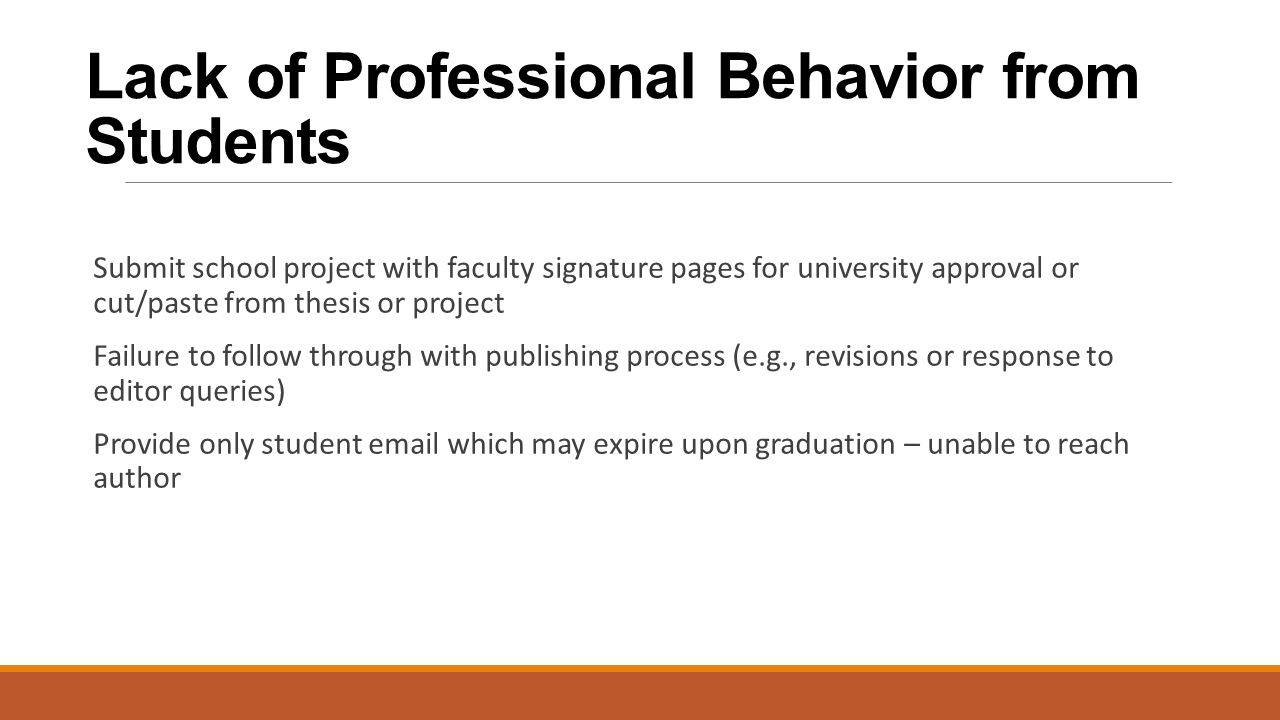 Lack of Professional Behavior from Students

Submit school project with faculty signature pages for university approval or cut/paste from thesis or project

Failure to follow through with publishing process (e.g., revisions or response to editor queries)

Provide only student email which may expire upon graduation – unable to reach author